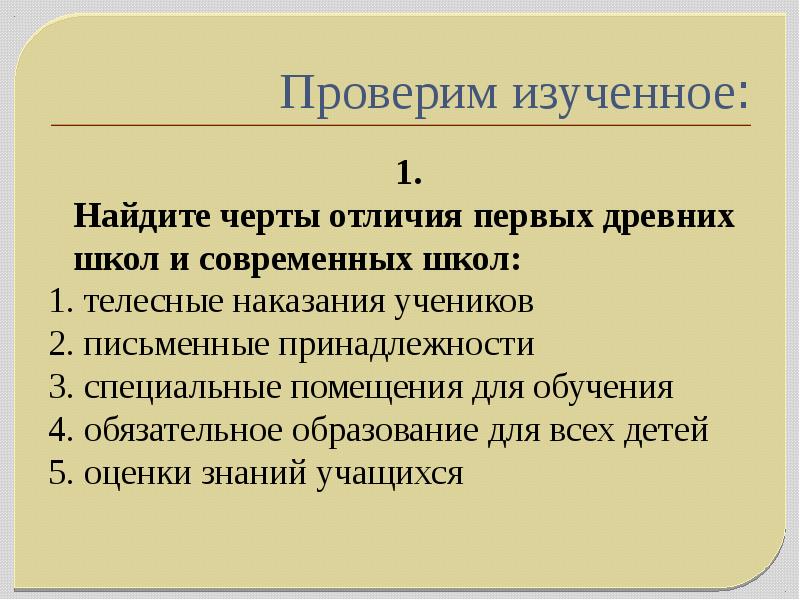 Проверим изученное:

1.

Найдите черты отличия первых древних школ и современных школ:

1. телесные наказания учеников
2. письменные принадлежности
3. специальные помещения для обучения
4. обязательное образование для всех детей
5. оценки знаний учащихся